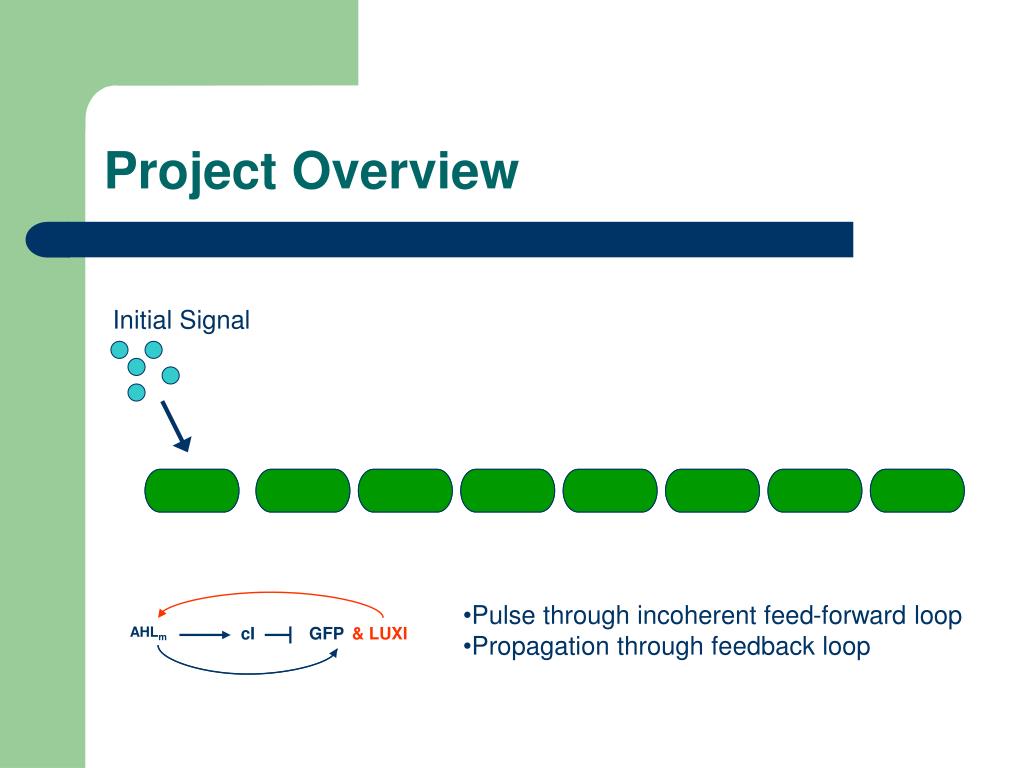 Project Overview

Initial Signal

$AHL_m$ cI GFP & LUXI

•Pulse through incoherent feed-forward loop
•Propagation through feedback loop